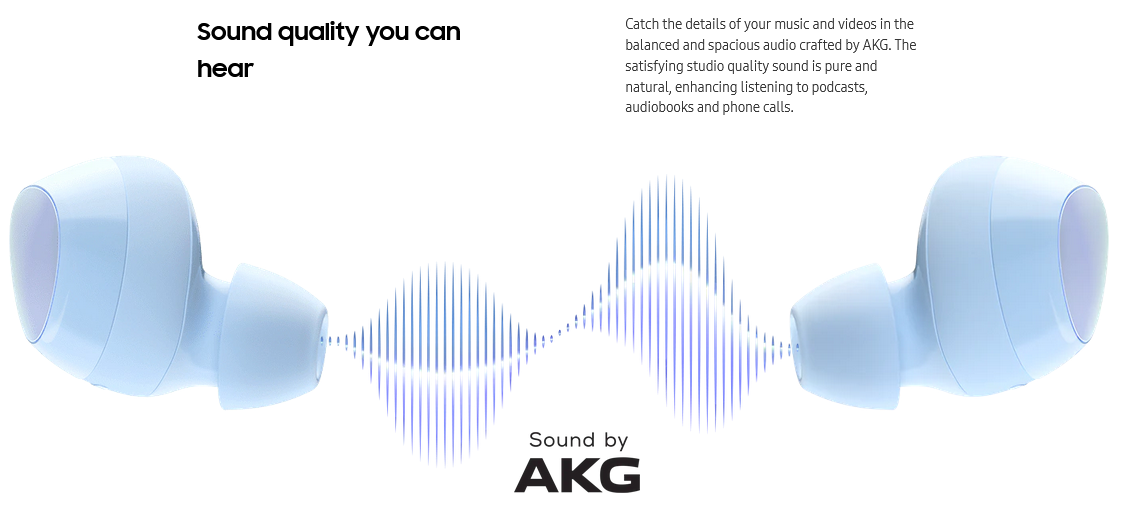 Sound quality you can hear

Catch the details of your music and videos in the balanced and spacious audio crafted by AKG. The satisfying studio quality sound is pure and natural, enhancing listening to podcasts, audiobooks and phone calls.

Sound by
AKG